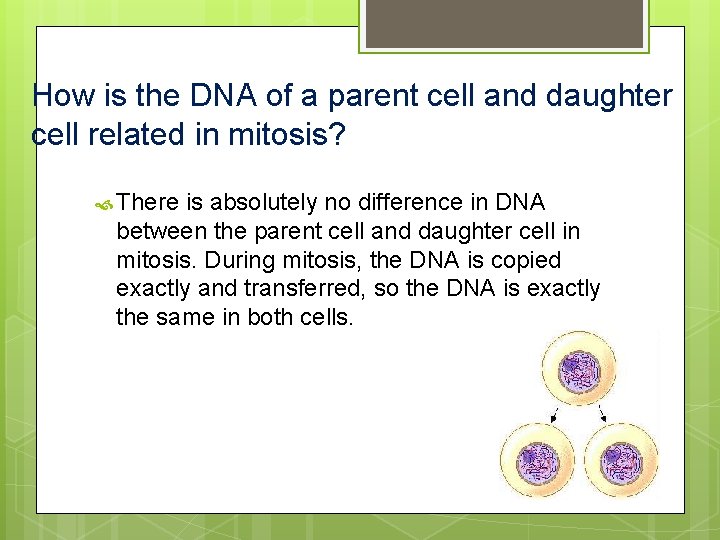 How is the DNA of a parent cell and daughter cell related in mitosis?

There is absolutely no difference in DNA between the parent cell and daughter cell in mitosis. During mitosis, the DNA is copied exactly and transferred, so the DNA is exactly the same in both cells.